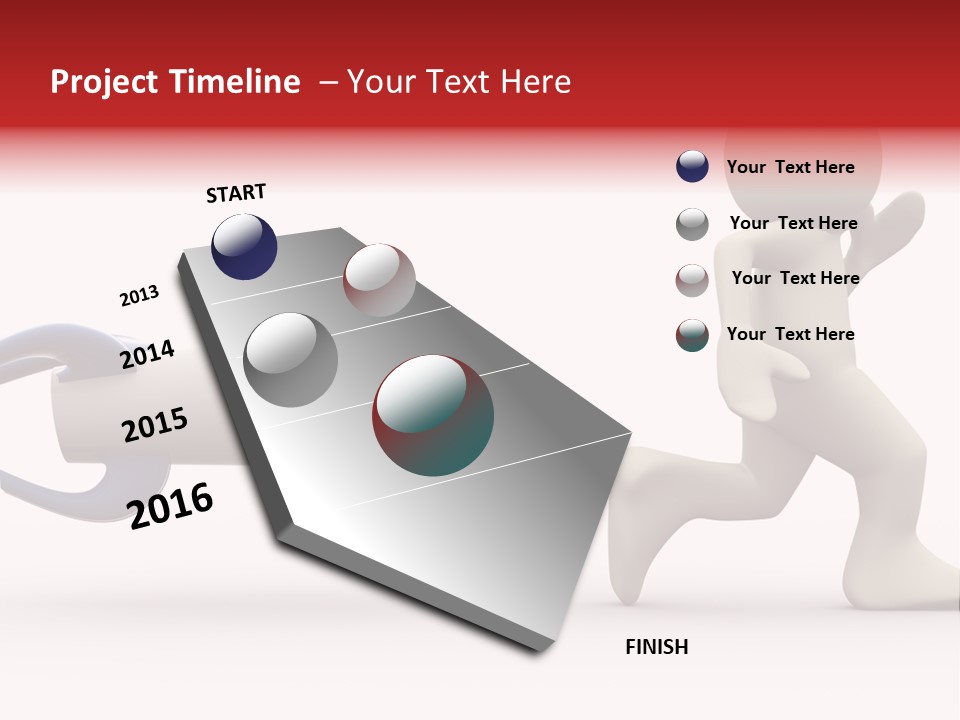 Project Timeline – Your Text Here

START

2013

2014

2015

2016

FINISH

Your Text Here

Your Text Here

Your Text Here

Your Text Here